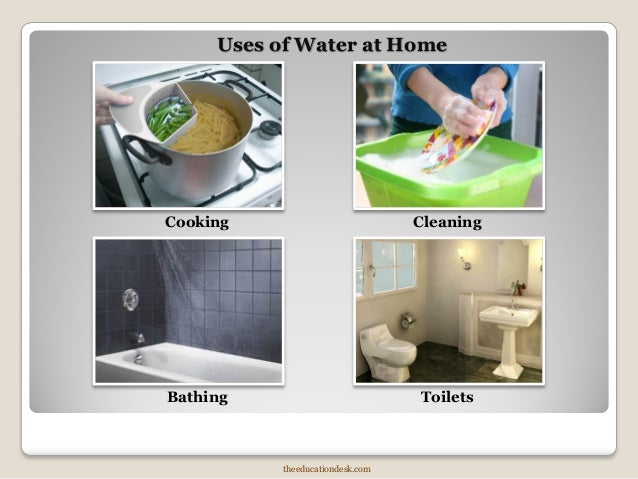 Uses of Water at Home

Cooking

Cleaning

Bathing

Toilets

theeducationdesk.com